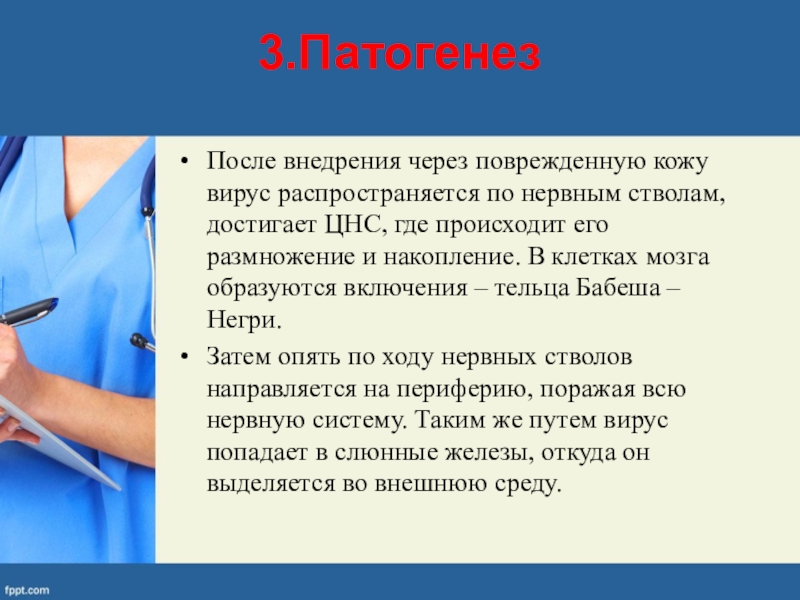 3.Патогенез

• После внедрения через поврежденную кожу вирус распространяется по нервным стволам, достигает ЦНС, где происходит его размножение и накопление. В клетках мозга образуются включения – тельца Бабеша – Негри.

• Затем опять по ходу нервных стволов направляется на периферию, поражая всю нервную систему. Таким же путем вирус попадает в слюнные железы, откуда он выделяется во внешнюю среду.

fppt.com